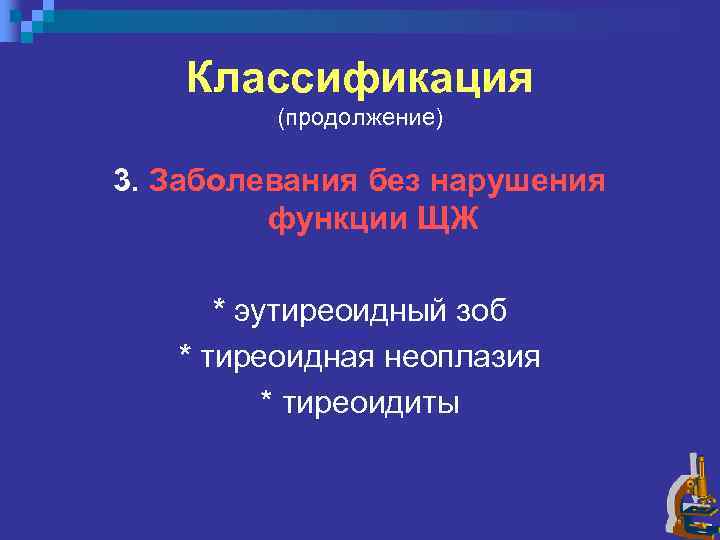 Классификация
(продолжение)

3. Заболевания без нарушения функции ЩЖ

* эутиреоидный зоб
* тиреоидная неоплазия
* тиреоидиты